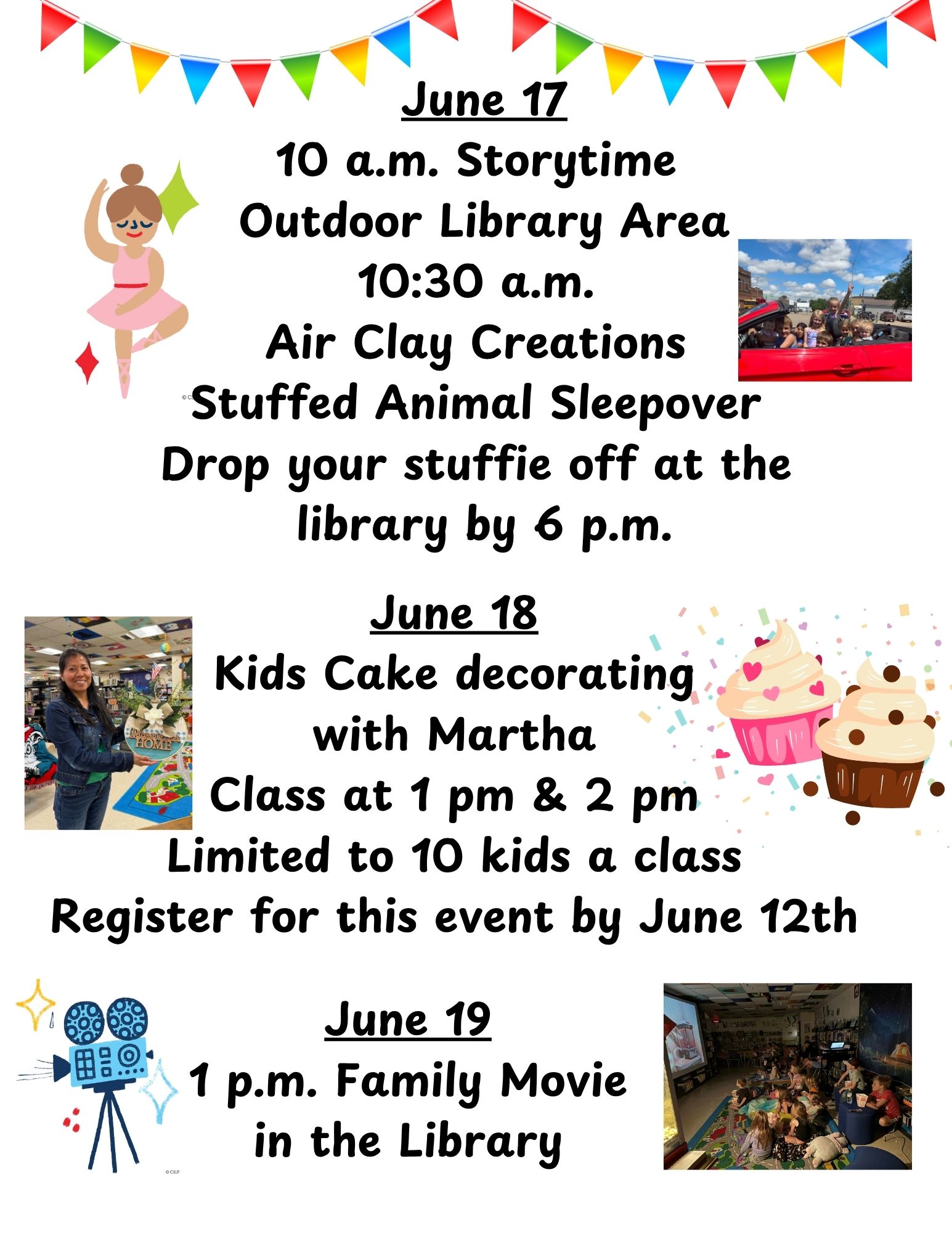 June 17
10 a.m. Storytime
Outdoor Library Area
10:30 a.m.
Air Clay Creations
Stuffed Animal Sleepover
Drop your stuffie off at the library by 6 p.m.

June 18
Kids Cake decorating with Martha
Class at 1 pm & 2 pm
Limited to 10 kids a class
Register for this event by June 12th

HOME

June 19
1 p.m. Family Movie in the Library

© CSLP